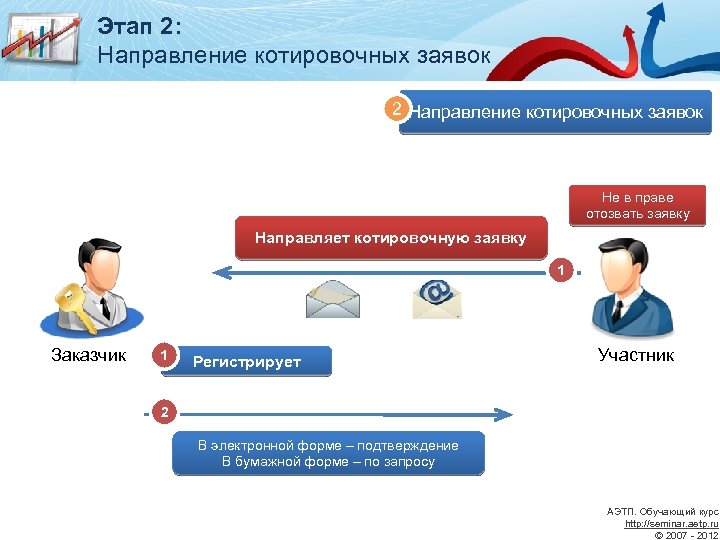 Этап 2:
Направление котировочных заявок

2 Направление котировочных заявок

Не в праве отозвать заявку

Направляет котировочную заявку

1

Заказчик

1 Регистрирует

Участник

2

В электронной форме – подтверждение
В бумажной форме – по запросу

АЭТП. Обучающий курс
http://seminar.aetp.ru
© 2007 - 2012